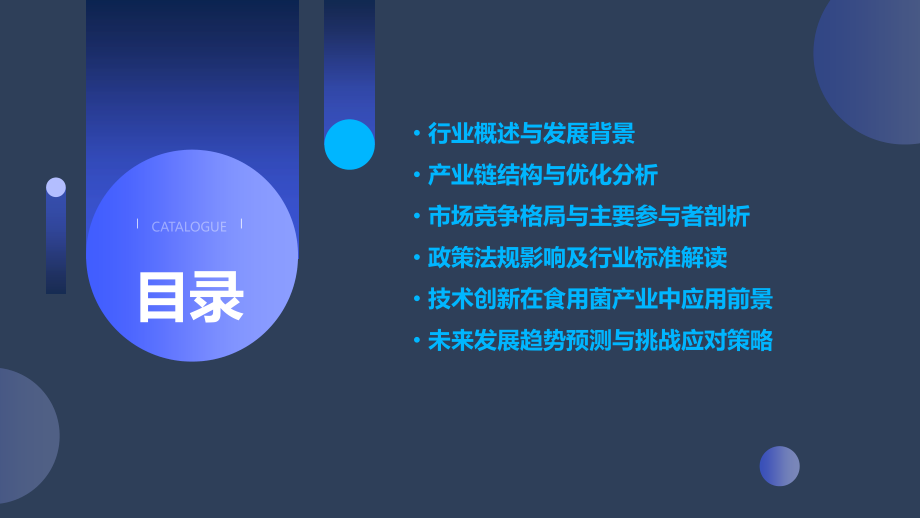 CATALOGUE

目录

• 行业概述与发展背景
• 产业链结构与优化分析
• 市场竞争格局与主要参与者剖析
• 政策法规影响及行业标准解读
• 技术创新在食用菌产业中应用前景
• 未来发展趋势预测与挑战应对策略